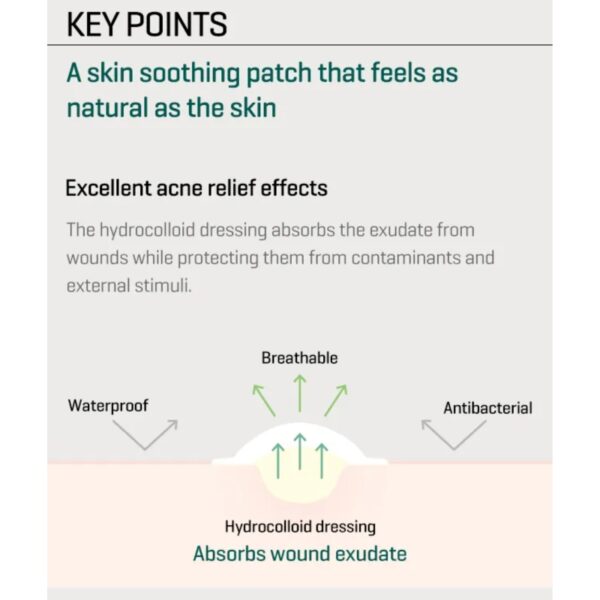 KEY POINTS

A skin soothing patch that feels as natural as the skin

Excellent acne relief effects

The hydrocolloid dressing absorbs the exudate from wounds while protecting them from contaminants and external stimuli.

Breathable

Waterproof

Antibacterial

Hydrocolloid dressing

Absorbs wound exudate